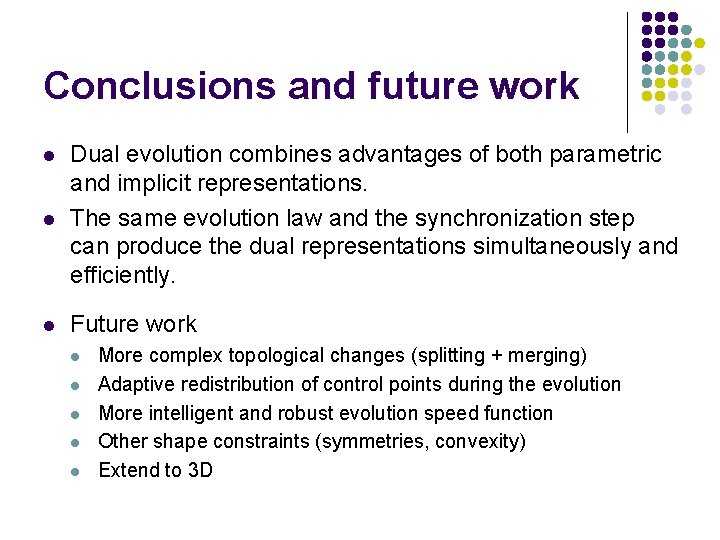 Conclusions and future work

- Dual evolution combines advantages of both parametric and implicit representations.
- The same evolution law and the synchronization step can produce the dual representations simultaneously and efficiently.

- Future work
  - More complex topological changes (splitting + merging)
  - Adaptive redistribution of control points during the evolution
  - More intelligent and robust evolution speed function
  - Other shape constraints (symmetries, convexity)
  - Extend to 3D